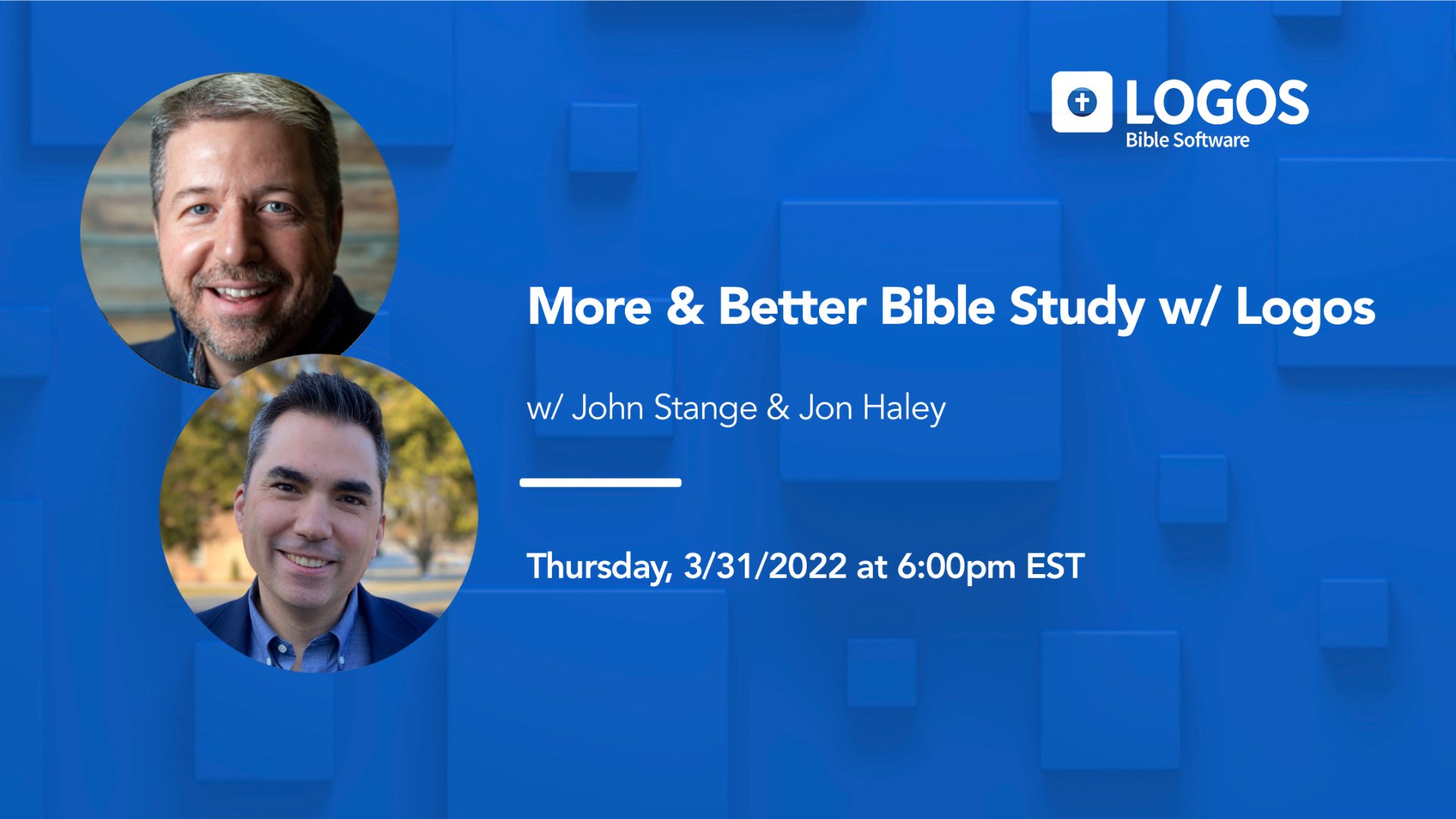 LOGOS
Bible Software

More & Better Bible Study w/ Logos

w/ John Stange & Jon Haley

Thursday, 3/31/2022 at 6:00pm EST